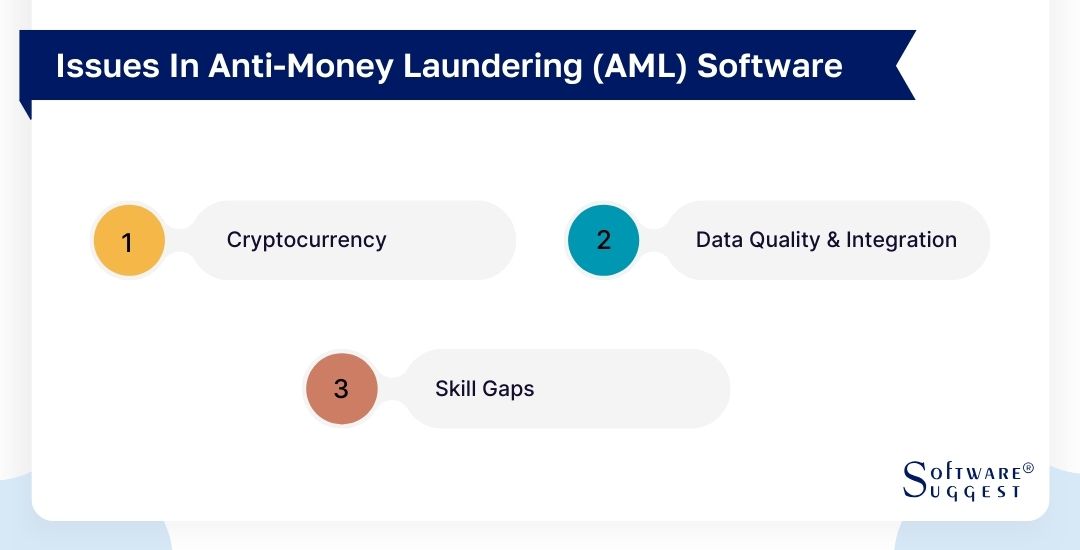 Issues In Anti-Money Laundering (AML) Software

1 Cryptocurrency

2 Data Quality & Integration

3 Skill Gaps

SOFTWARE® SUGGEST